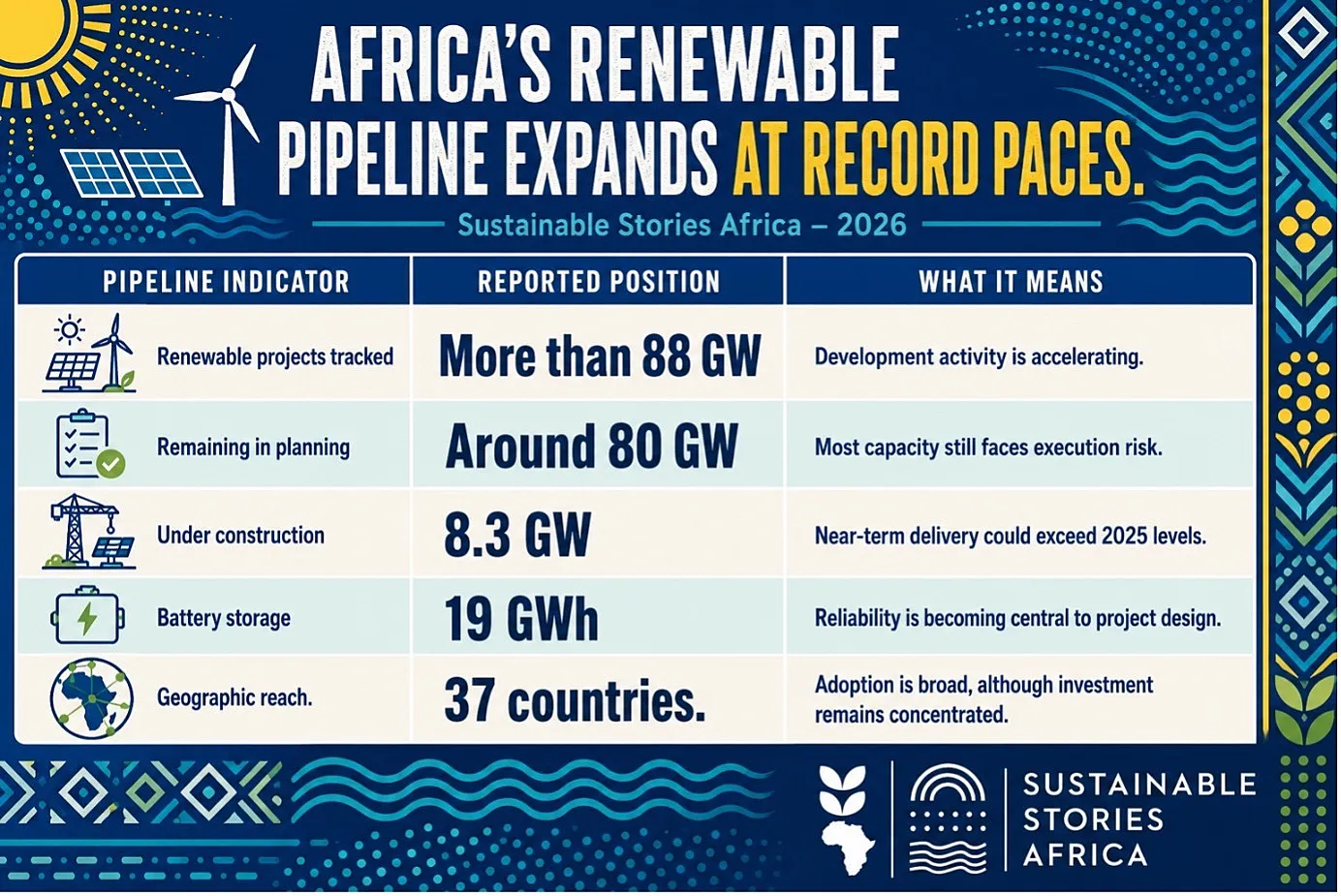 AFRICA'S RENEWABLE PIPELINE EXPANDS AT RECORD PACES.

Sustainable Stories Africa – 2026

| PIPELINE INDICATOR | REPORTED POSITION | WHAT IT MEANS |
|---|---|---|
| Renewable projects tracked | More than 88 GW | Development activity is accelerating. |
| Remaining in planning | Around 80 GW | Most capacity still faces execution risk. |
| Under construction | 8.3 GW | Near-term delivery could exceed 2025 levels. |
| Battery storage | 19 GWh | Reliability is becoming central to project design. |
| Geographic reach. | 37 countries. | Adoption is broad, although investment remains concentrated. |

SUSTAINABLE STORIES AFRICA